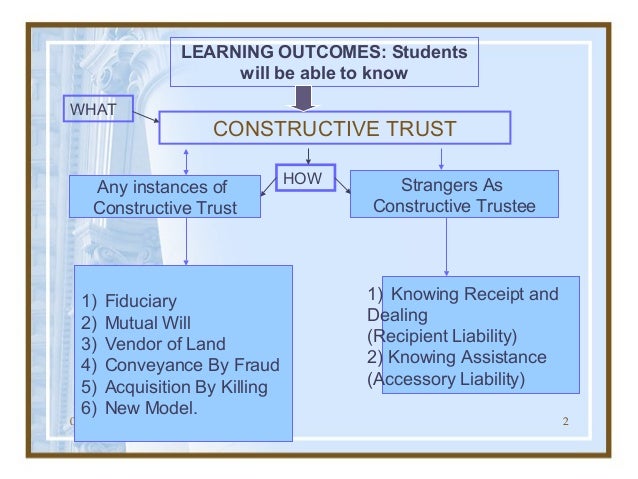 LEARNING OUTCOMES: Students will be able to know

WHAT

CONSTRUCTIVE TRUST

HOW

Any instances of Constructive Trust

Strangers As Constructive Trustee

1) Fiduciary
2) Mutual Will
3) Vendor of Land
4) Conveyance By Fraud
5) Acquisition By Killing
6) New Model.

1) Knowing Receipt and Dealing
(Recipient Liability)
2) Knowing Assistance
(Accessory Liability)

2